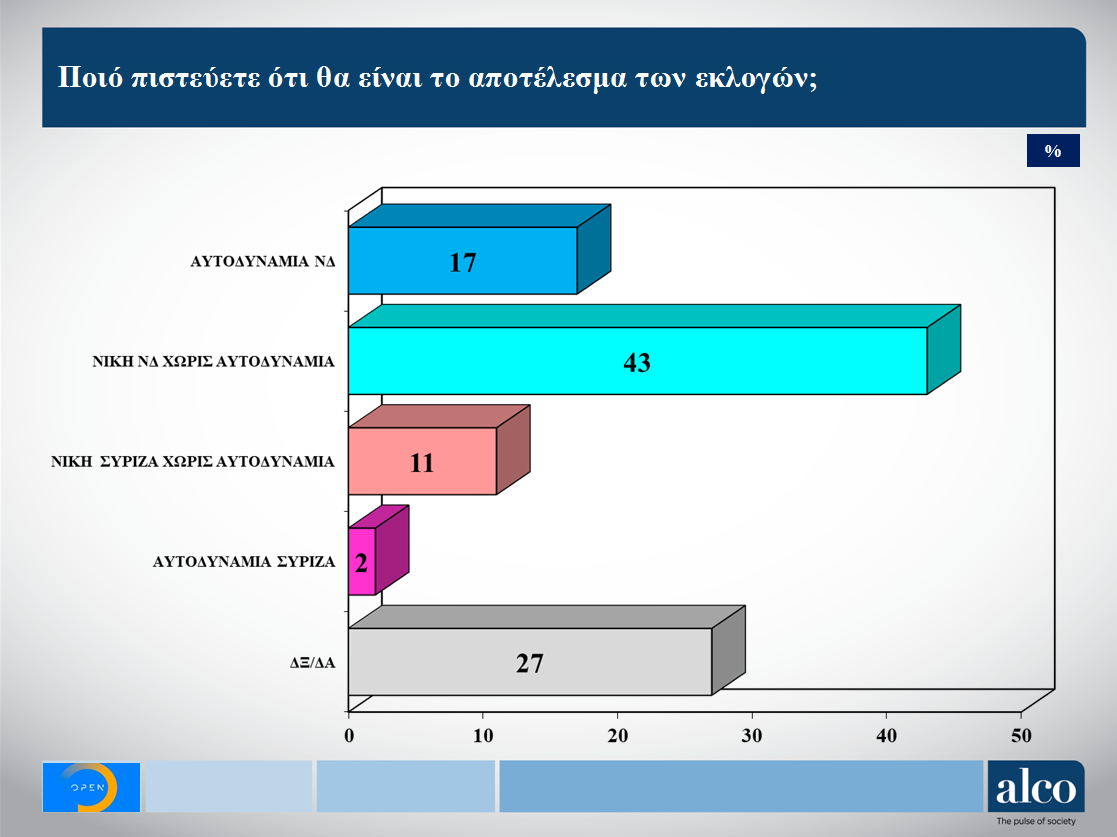 Ποιό πιστεύετε ότι θα είναι το αποτέλεσμα των εκλογών;

%

ΑΥΤΟΔΥΝΑΜΙΑ ΝΔ 17

ΝΙΚΗ ΝΔ ΧΩΡΙΣ ΑΥΤΟΔΥΝΑΜΙΑ 43

ΝΙΚΗ ΣΥΡΙΖΑ ΧΩΡΙΣ ΑΥΤΟΔΥΝΑΜΙΑ 11

ΑΥΤΟΔΥΝΑΜΙΑ ΣΥΡΙΖΑ 2

ΔΞ/ΔΑ 27

0 10 20 30 40 50

OPEN

alco
The pulse of society